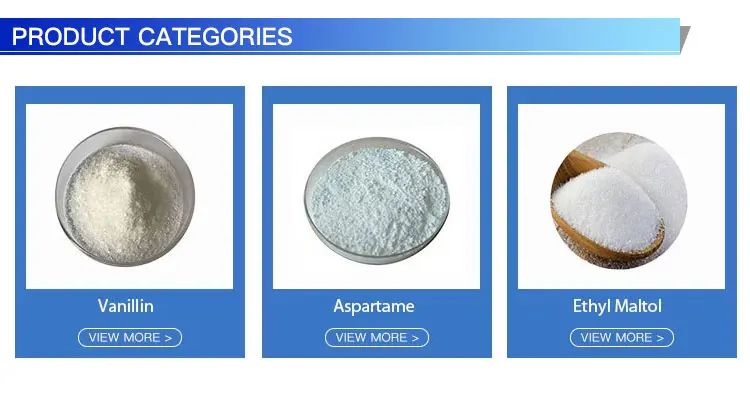 PRODUCT CATEGORIES

Vanillin
VIEW MORE >

Aspartame
VIEW MORE >

Ethyl Maltol
VIEW MORE >